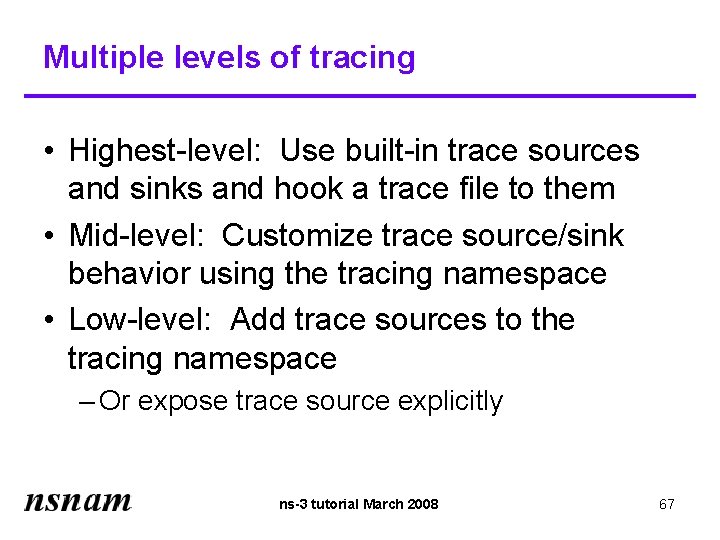 Multiple levels of tracing

• Highest-level: Use built-in trace sources and sinks and hook a trace file to them

• Mid-level: Customize trace source/sink behavior using the tracing namespace

• Low-level: Add trace sources to the tracing namespace

– Or expose trace source explicitly

nsnam

ns-3 tutorial March 2008

67